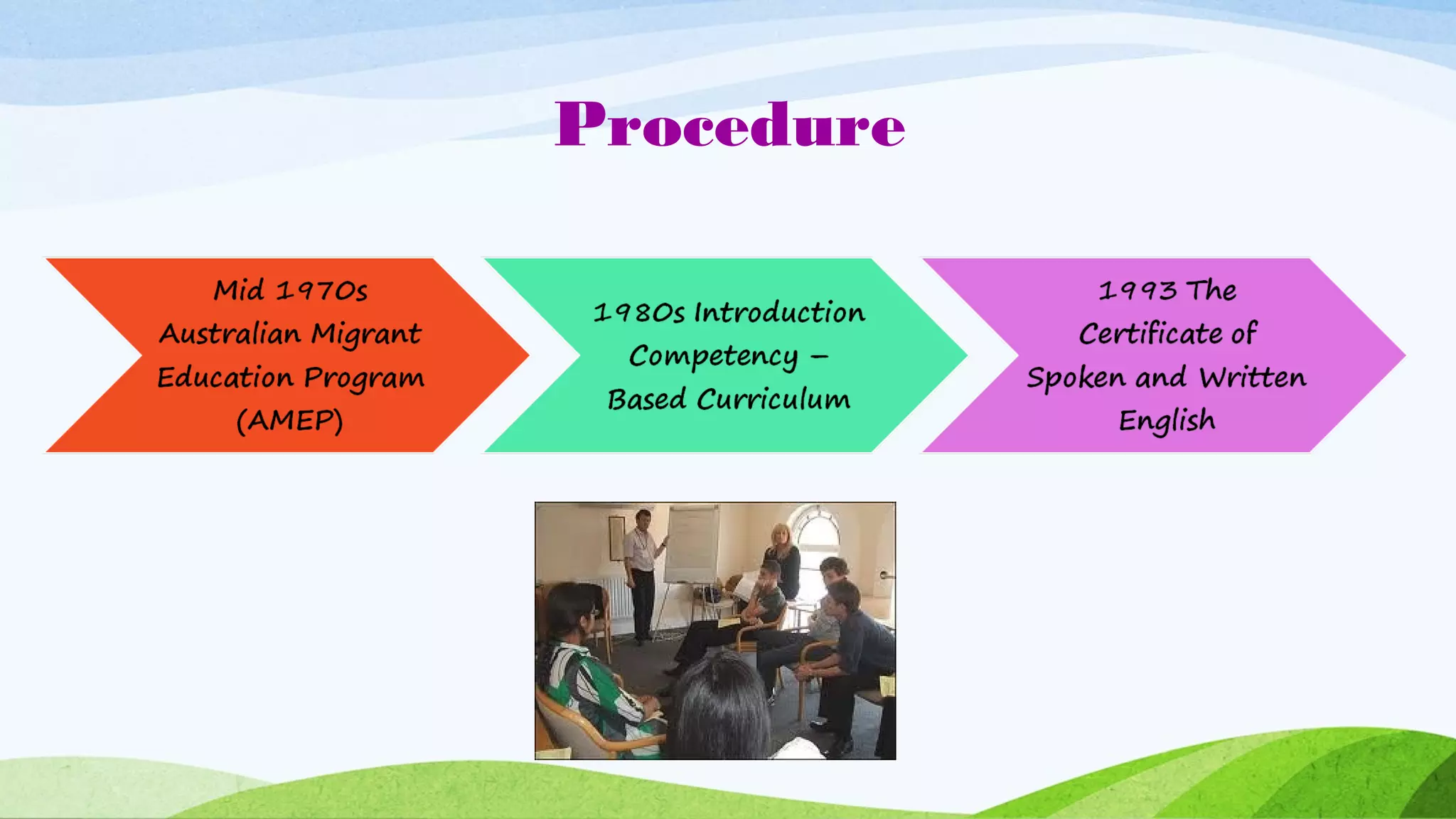 Procedure

Mid 1970s Australian Migrant Education Program (AMEP)

1980s Introduction Competency – Based Curriculum

1993 The Certificate of Spoken and Written English